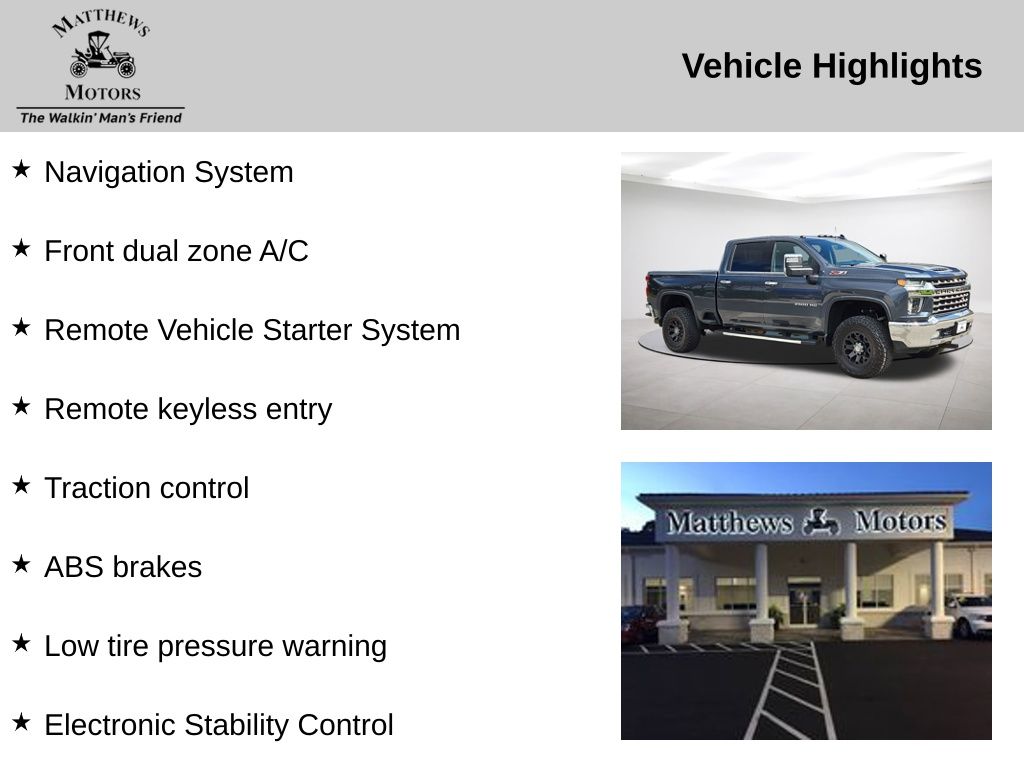 MATTHEWS
MOTORS
The Walkin' Man's Friend

Vehicle Highlights

★ Navigation System

★ Front dual zone A/C

★ Remote Vehicle Starter System

★ Remote keyless entry

★ Traction control

★ ABS brakes

★ Low tire pressure warning

★ Electronic Stability Control

Matthews Motors